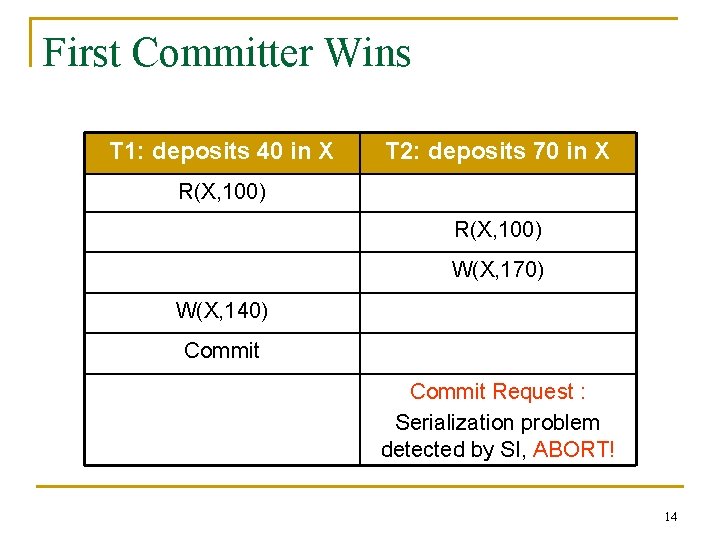 First Committer Wins

| T1: deposits 40 in X | T2: deposits 70 in X |
|---|---|
| R(X,100) | |
| | R(X,100) |
| | W(X,170) |
| W(X,140) | |
| Commit | |
| | Commit Request : Serialization problem detected by SI, ABORT! |

14